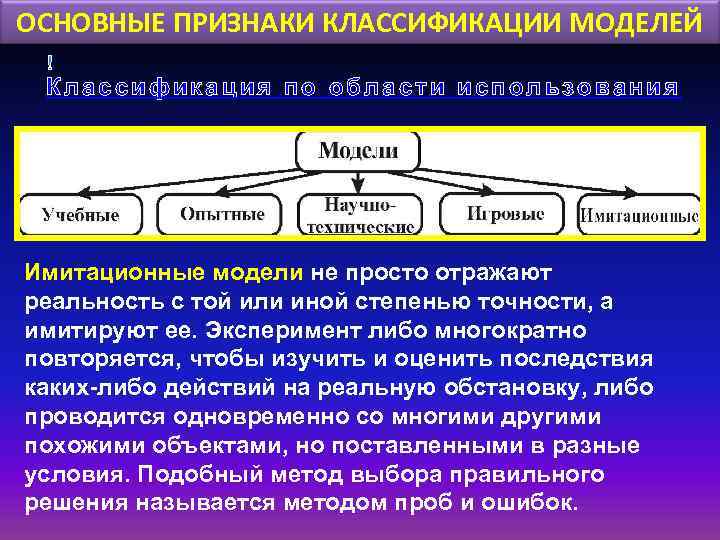 ОСНОВНЫЕ ПРИЗНАКИ КЛАССИФИКАЦИИ МОДЕЛЕЙ

!
Классификация по области использования

Модели

Учебные

Опытные

Научно-технические

Игровые

Имитационные

Имитационные модели не просто отражают реальность с той или иной степенью точности, а имитируют ее. Эксперимент либо многократно повторяется, чтобы изучить и оценить последствия каких-либо действий на реальную обстановку, либо проводится одновременно со многими другими похожими объектами, но поставленными в разные условия. Подобный метод выбора правильного решения называется методом проб и ошибок.